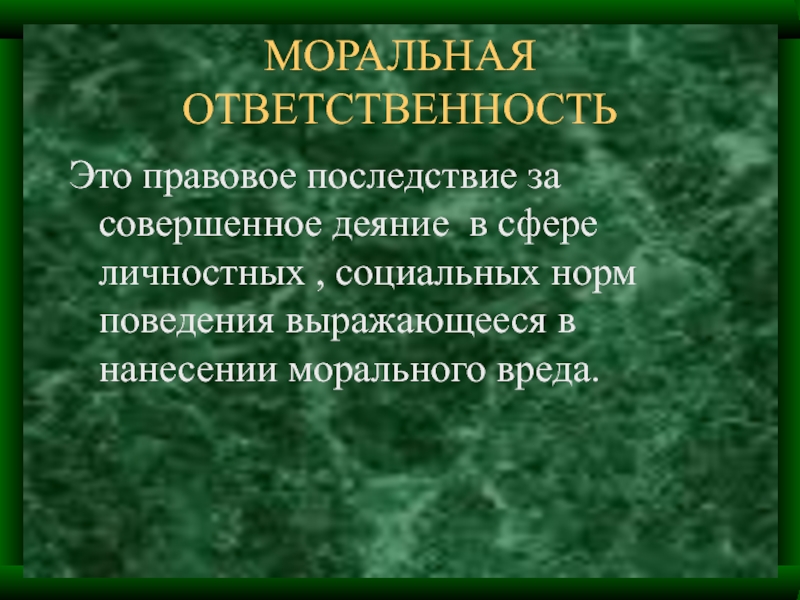 МОРАЛЬНАЯ ОТВЕТСТВЕННОСТЬ

Это правовое последствие за совершенное деяние  в сфере личностных , социальных норм поведения выражающееся в нанесении морального вреда.